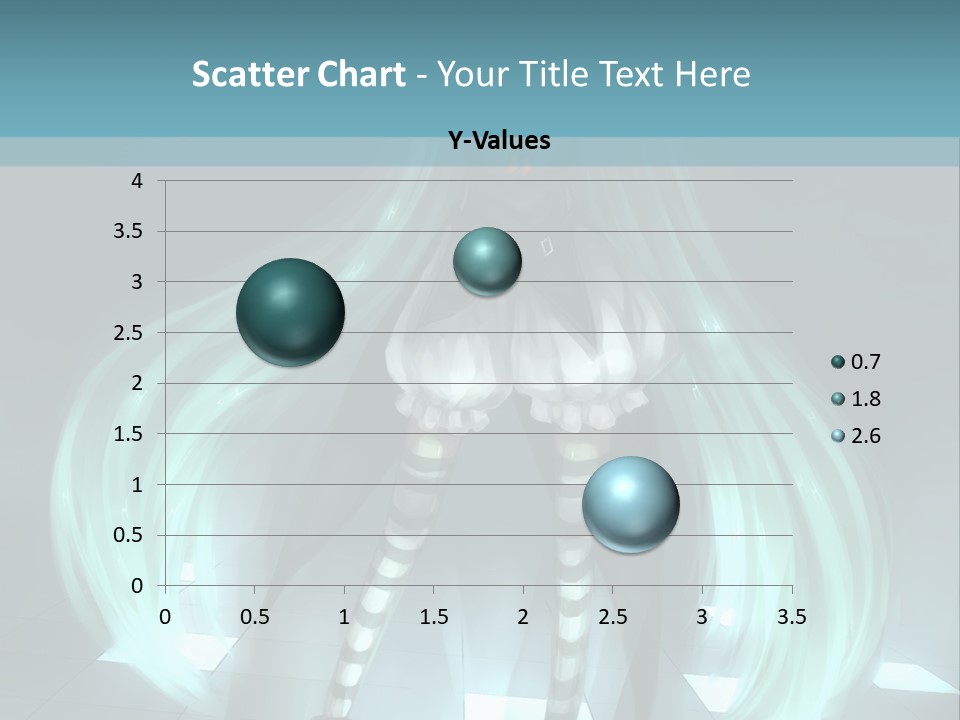 Scatter Chart - Your Title Text Here

Y-Values

4
3.5
3
2.5
2
1.5
1
0.5
0

0 0.5 1 1.5 2 2.5 3 3.5

0.7
1.8
2.6